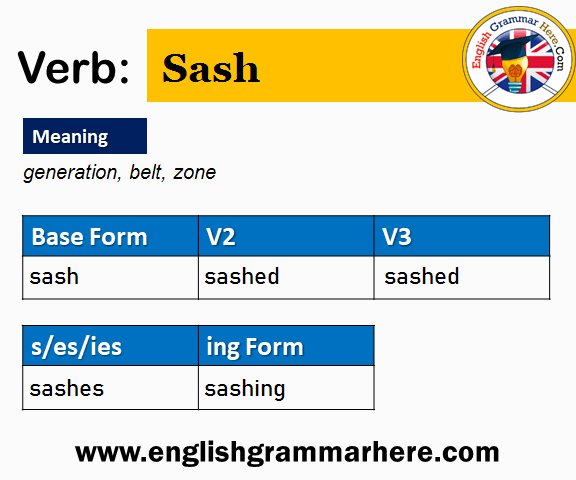 Verb: Sash

English Grammar Here.Com

Meaning

generation, belt, zone

| Base Form | V2 | V3 |
|---|---|---|
| sash | sashed | sashed |

| s/es/ies | ing Form |
|---|---|
| sashes | sashing |

www.englishgrammarhere.com